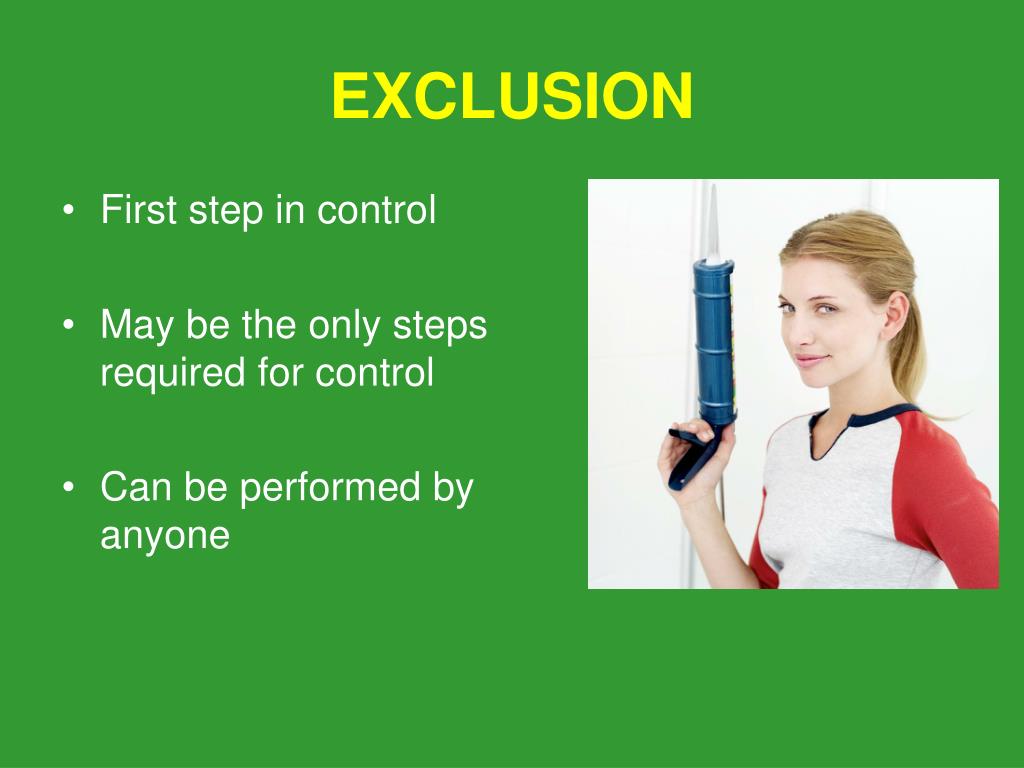 EXCLUSION

• First step in control

• May be the only steps required for control

• Can be performed by anyone